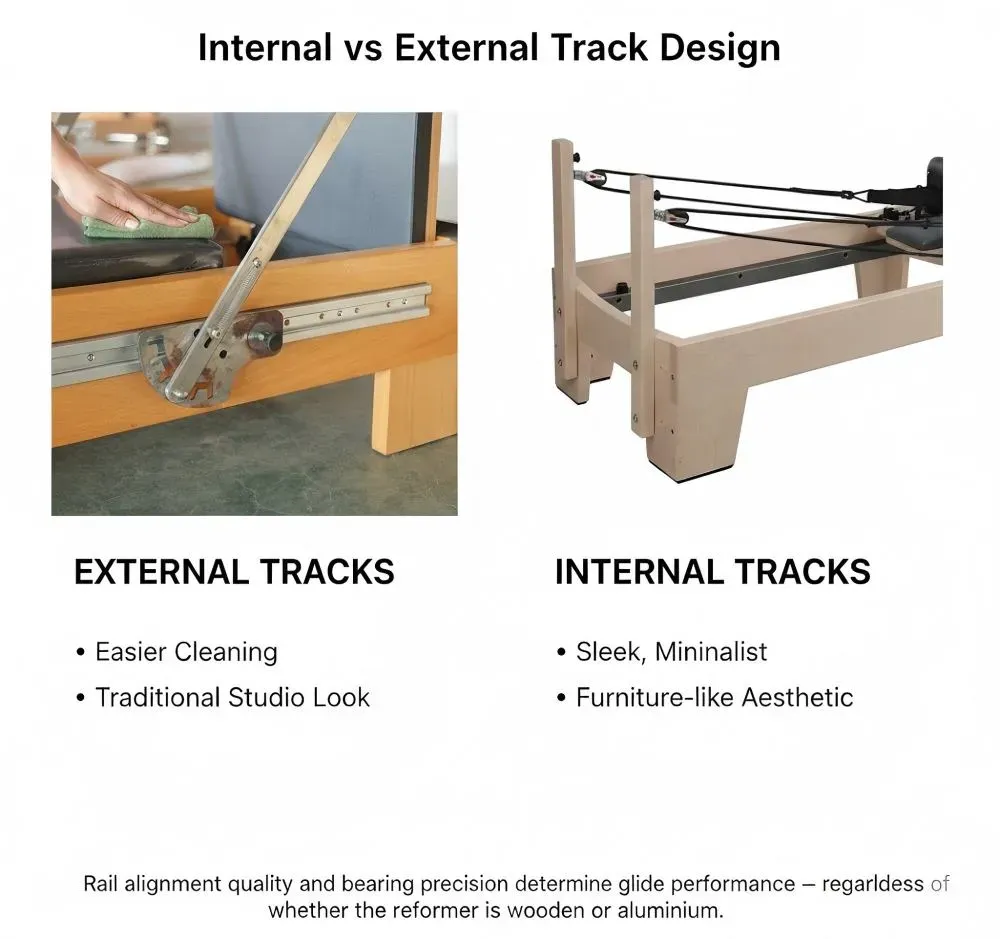 Internal vs External Track Design

EXTERNAL TRACKS

• Easier Cleaning
• Traditional Studio Look

INTERNAL TRACKS

• Sleek, Mininalist
• Furniture-like Aesthetic

Rail alignment quality and bearing precision determine glide performance – regarldess of whether the reformer is wooden or aluminium.